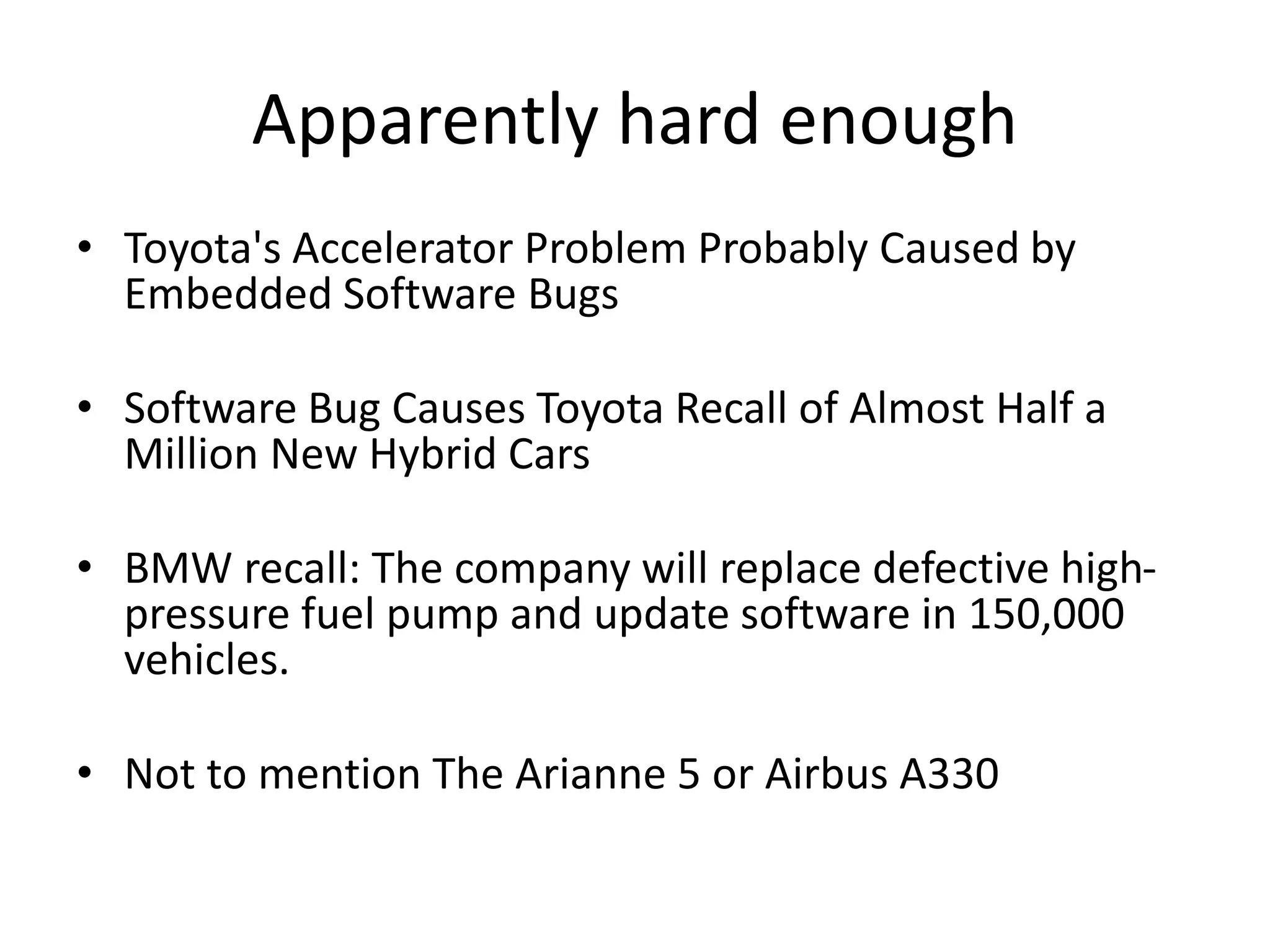 Apparently hard enough

• Toyota's Accelerator Problem Probably Caused by Embedded Software Bugs

• Software Bug Causes Toyota Recall of Almost Half a Million New Hybrid Cars

• BMW recall: The company will replace defective high-pressure fuel pump and update software in 150,000 vehicles.

• Not to mention The Arianne 5 or Airbus A330